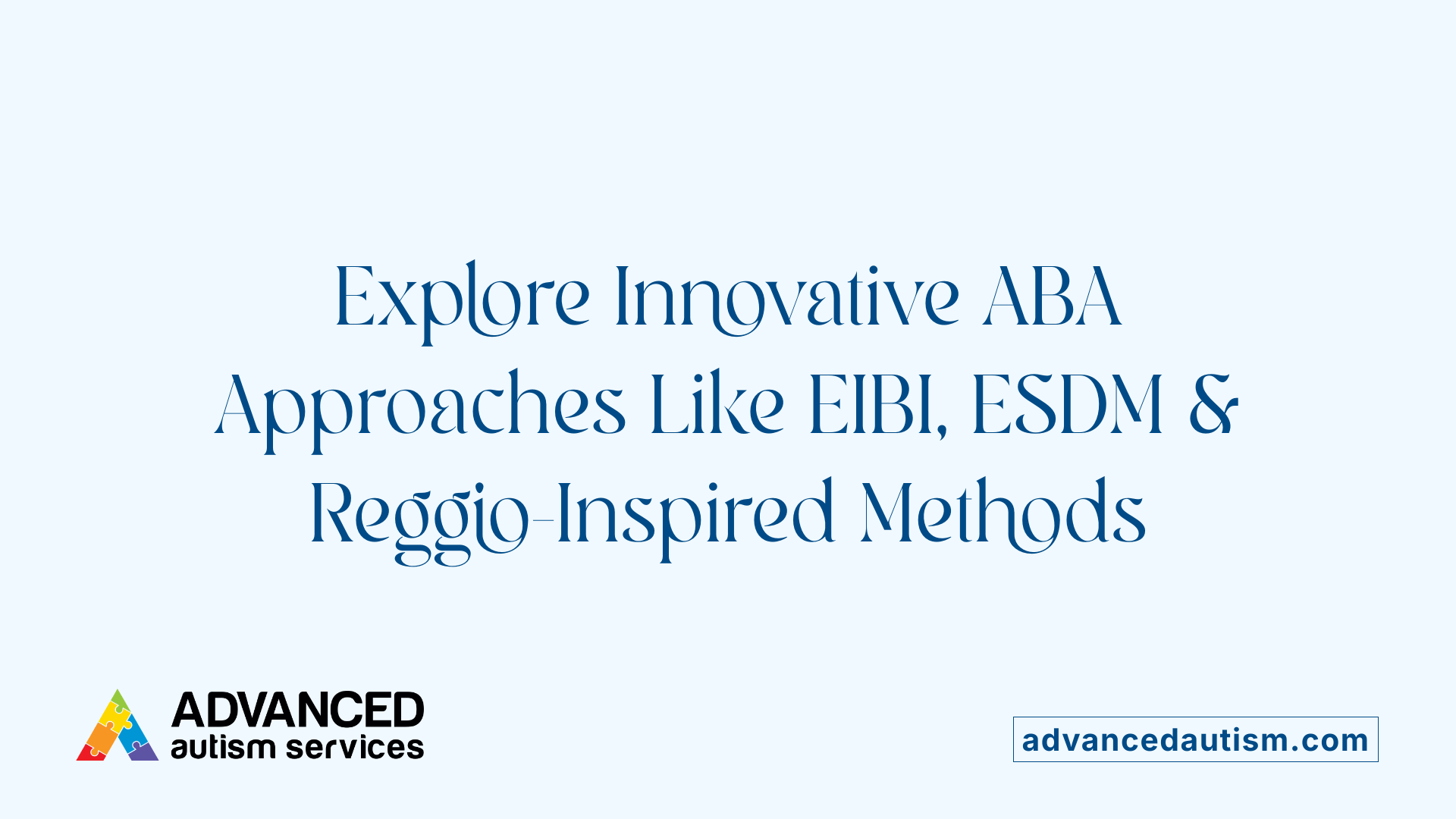 Explore Innovative ABA Approaches Like EIBI, ESDM & Reggio-Inspired Methods

ADVANCED
autism services

advancedautism.com